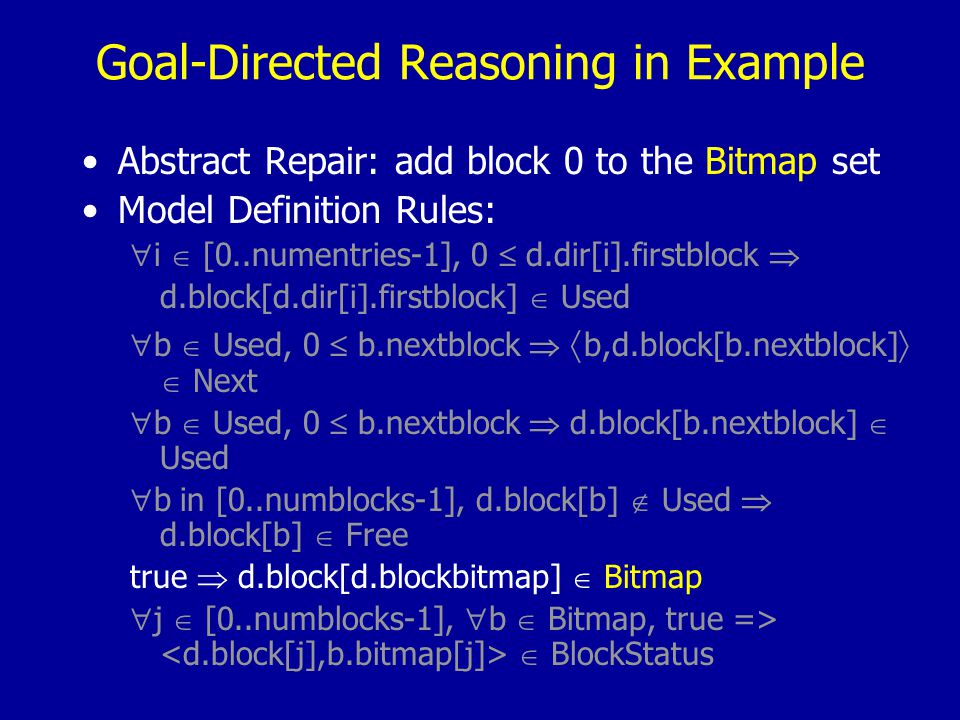 Goal-Directed Reasoning in Example

• Abstract Repair: add block 0 to the Bitmap set
• Model Definition Rules:

$\forall$i $\in$ [0..numentries-1], 0 $\leq$ d.dir[i].firstblock $\Rightarrow$ d.block[d.dir[i].firstblock] $\in$ Used

$\forall$b $\in$ Used, 0 $\leq$ b.nextblock $\Rightarrow$ $\langle$b,d.block[b.nextblock]$\rangle$ $\in$ Next

$\forall$b $\in$ Used, 0 $\leq$ b.nextblock $\Rightarrow$ d.block[b.nextblock] $\in$ Used

$\forall$b in [0..numblocks-1], d.block[b] $\notin$ Used $\Rightarrow$ d.block[b] $\in$ Free

true $\Rightarrow$ d.block[d.blockbitmap] $\in$ Bitmap

$\forall$j $\in$ [0..numblocks-1], $\forall$b $\in$ Bitmap, true => <d.block[j],b.bitmap[j]> $\in$ BlockStatus